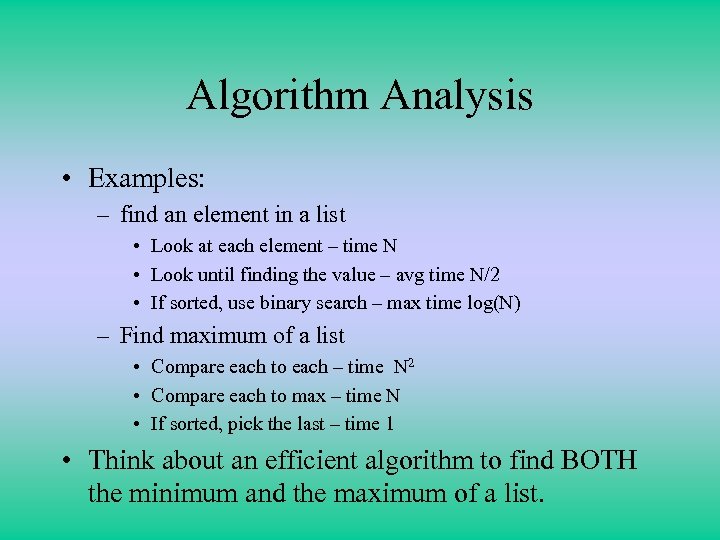 Algorithm Analysis

• Examples:
– find an element in a list
• Look at each element – time N
• Look until finding the value – avg time N/2
• If sorted, use binary search – max time log(N)
– Find maximum of a list
• Compare each to each – time $N^2$
• Compare each to max – time N
• If sorted, pick the last – time 1

• Think about an efficient algorithm to find BOTH the minimum and the maximum of a list.